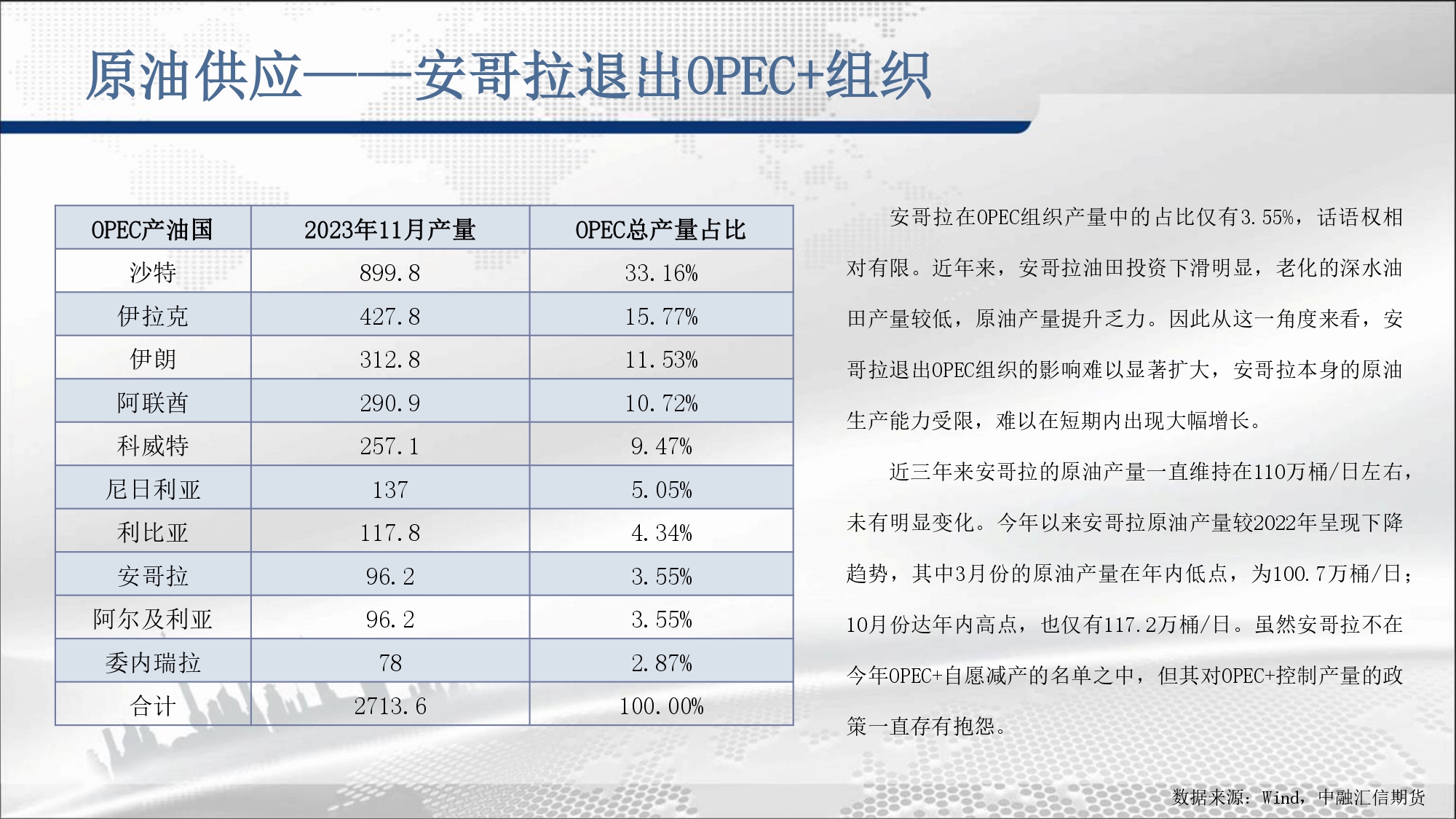 原油供应——安哥拉退出OPEC+组织

| OPEC产油国 | 2023年11月产量 | OPEC总产量占比 |
|---|---|---|
| 沙特 | 899.8 | 33.16% |
| 伊拉克 | 427.8 | 15.77% |
| 伊朗 | 312.8 | 11.53% |
| 阿联酋 | 290.9 | 10.72% |
| 科威特 | 257.1 | 9.47% |
| 尼日利亚 | 137 | 5.05% |
| 利比亚 | 117.8 | 4.34% |
| 安哥拉 | 96.2 | 3.55% |
| 阿尔及利亚 | 96.2 | 3.55% |
| 委内瑞拉 | 78 | 2.87% |
| 合计 | 2713.6 | 100.00% |

安哥拉在OPEC组织产量中的占比仅有3.55%，话语权相对有限。近年来，安哥拉油田投资下滑明显，老化的深水油田产量较低，原油产量提升乏力。因此从这一角度来看，安哥拉退出OPEC组织的影响难以显著扩大，安哥拉本身的原油生产能力受限，难以在短期内出现大幅增长。

近三年来安哥拉的原油产量一直维持在110万桶/日左右，未有明显变化。今年以来安哥拉原油产量较2022年呈现下降趋势，其中3月份的原油产量在年内低点，为100.7万桶/日；10月份达年内高点，也仅有117.2万桶/日。虽然安哥拉不在今年OPEC+自愿减产的名单之中，但其对OPEC+控制产量的政策一直存有抱怨。

数据来源：Wind，中融汇信期货